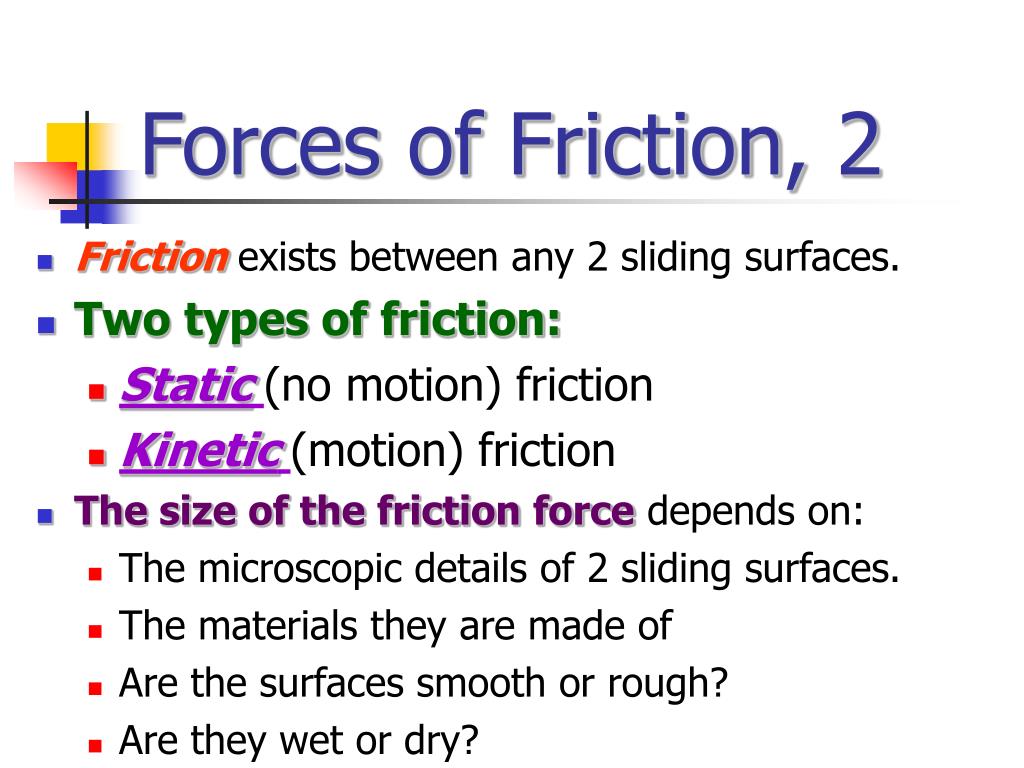 Forces of Friction, 2

Friction exists between any 2 sliding surfaces.

Two types of friction:

Static (no motion) friction

Kinetic (motion) friction

The size of the friction force depends on:

The microscopic details of 2 sliding surfaces.

The materials they are made of

Are the surfaces smooth or rough?

Are they wet or dry?